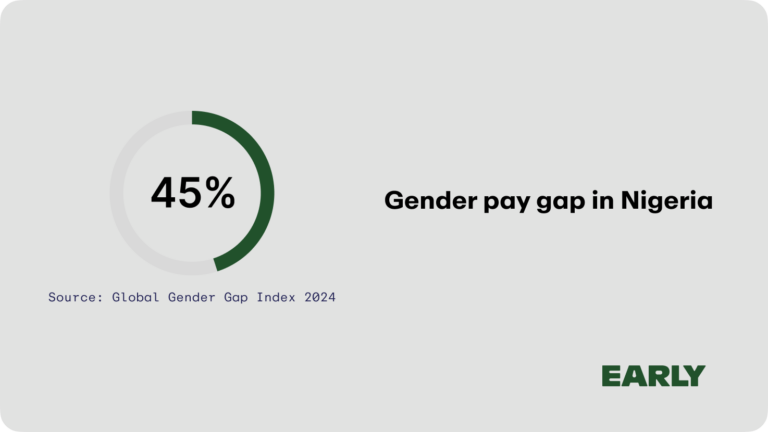 45%

Gender pay gap in Nigeria

Source: Global Gender Gap Index 2024

EARLY